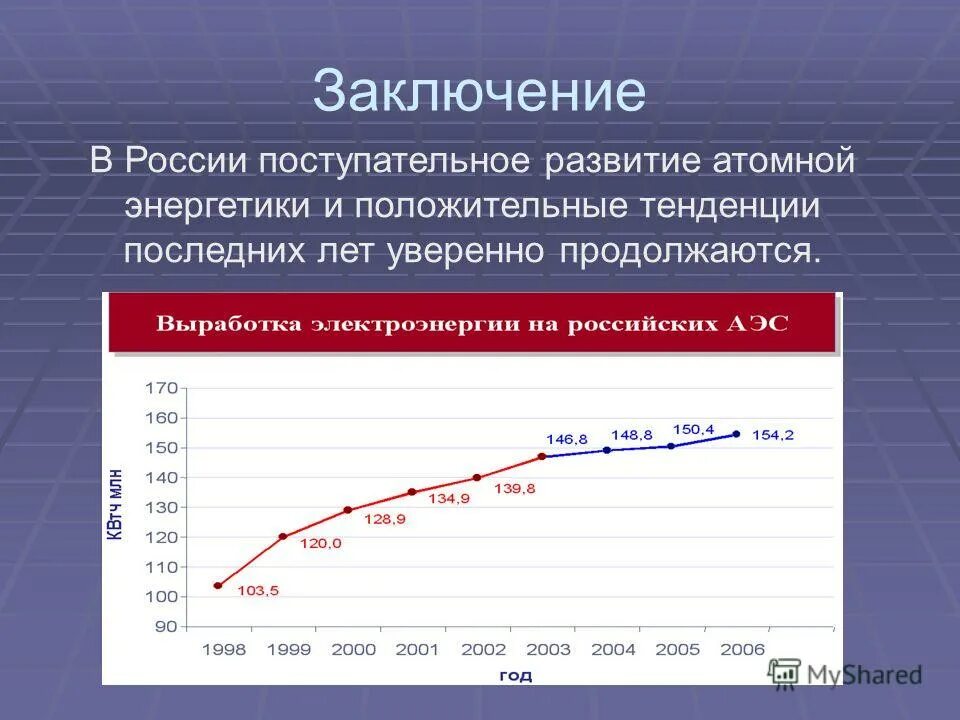 Заключение

В России поступательное развитие атомной энергетики и положительные тенденции последних лет уверенно продолжаются.

Выработка электроэнергии на российских АЭС

КВтч млн

170
160
150
140
130
120
110
100
90

103,5
120,0
128,9
134,9
139,8
146,8
148,8
150,4
154,2

1998 1999 2000 2001 2002 2003 2004 2005 2006

год

MyShared